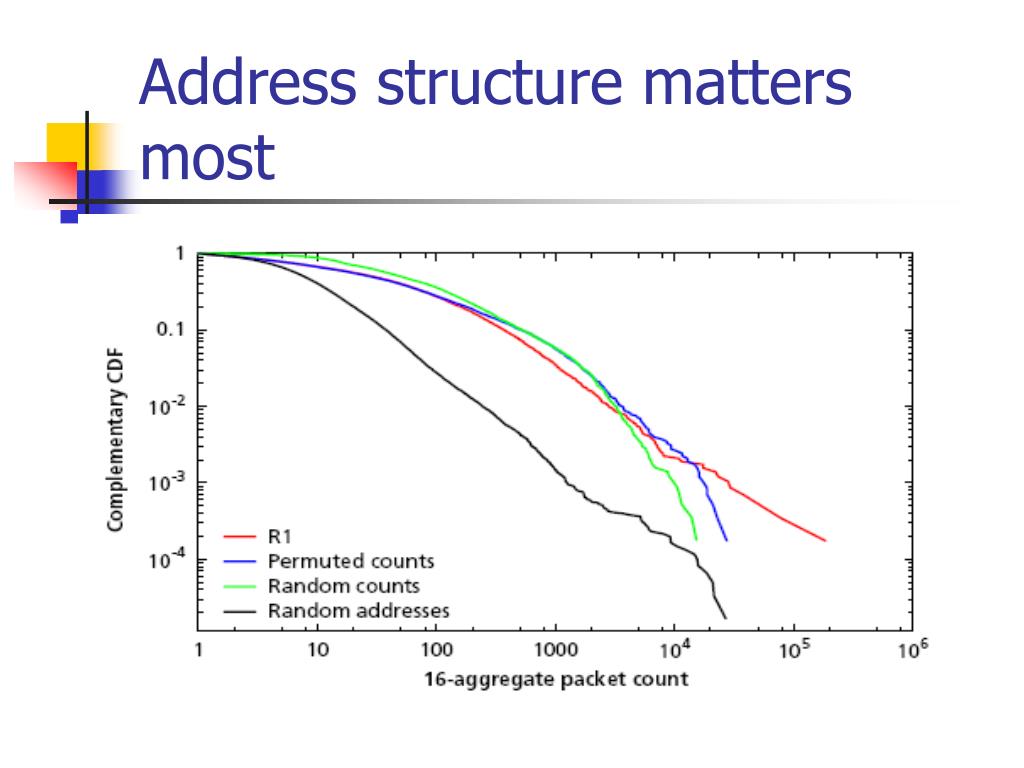 Address structure matters most

Complementary CDF

1

0.1

$10^{-2}$

$10^{-3}$

$10^{-4}$

R1
Permuted counts
Random counts
Random addresses

1

10

100

1000

$10^4$

$10^5$

$10^6$

16-aggregate packet count